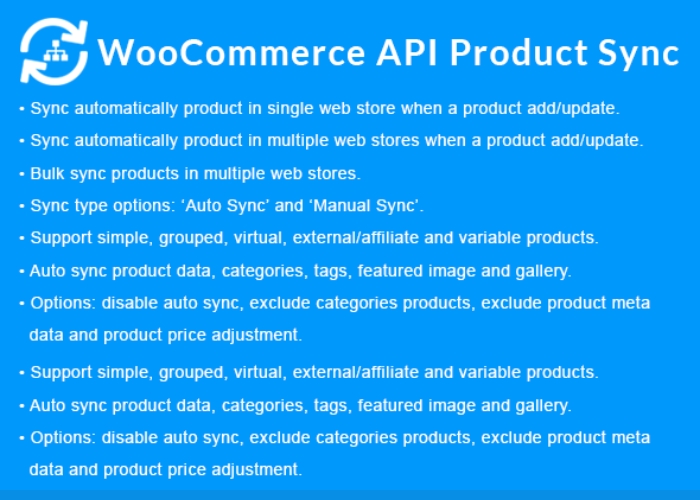 WooCommerce API Product Sync

• Sync automatically product in single web store when a product add/update.

• Sync automatically product in multiple web stores when a product add/update.

• Bulk sync products in multiple web stores.

• Sync type options: ‘Auto Sync’ and ‘Manual Sync’.

• Support simple, grouped, virtual, external/affiliate and variable products.

• Auto sync product data, categories, tags, featured image and gallery.

• Options: disable auto sync, exclude categories products, exclude product meta data and product price adjustment.

• Support simple, grouped, virtual, external/affiliate and variable products.

• Auto sync product data, categories, tags, featured image and gallery.

• Options: disable auto sync, exclude categories products, exclude product meta data and product price adjustment.